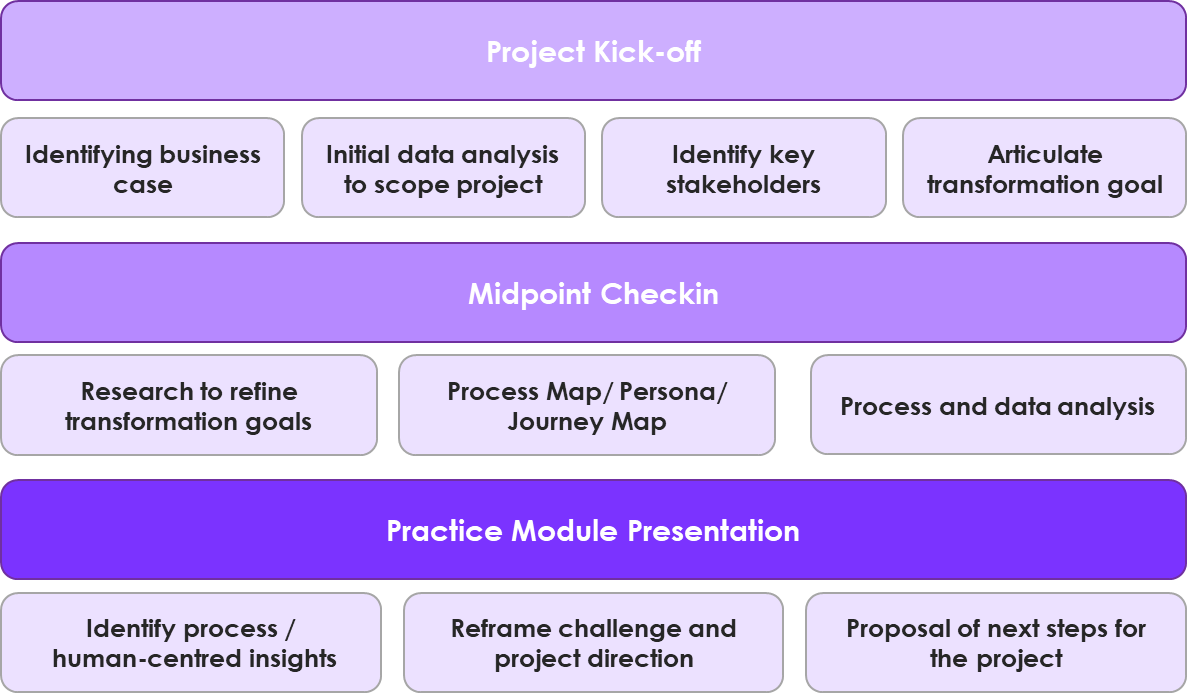 Project Kick-off

Identifying business case

Initial data analysis to scope project

Identify key stakeholders

Articulate transformation goal

Midpoint Checkin

Research to refine transformation goals

Process Map/ Persona/ Journey Map

Process and data analysis

Practice Module Presentation

Identify process / human-centred insights

Reframe challenge and project direction

Proposal of next steps for the project